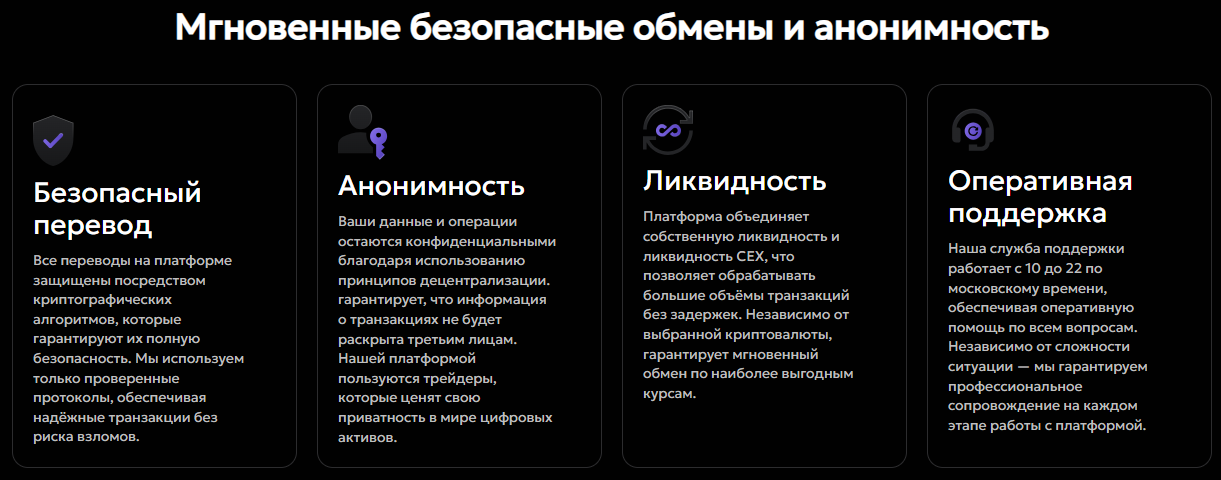 Мгновенные безопасные обмены и анонимность

Безопасный перевод

Все переводы на платформе защищены посредством криптографических алгоритмов, которые гарантируют их полную безопасность. Мы используем только проверенные протоколы, обеспечивая надёжные транзакции без риска взломов.

Анонимность

Ваши данные и операции остаются конфиденциальными благодаря использованию принципов децентрализации. гарантирует, что информация о транзакциях не будет раскрыта третьим лицам. Нашей платформой пользуются трейдеры, которые ценят свою приватность в мире цифровых активов.

Ликвидность

Платформа объединяет собственную ликвидность и ликвидность CEX, что позволяет обрабатывать большие объёмы транзакций без задержек. Независимо от выбранной криптовалюты, гарантирует мгновенный обмен по наиболее выгодным курсам.

Оперативная поддержка

Наша служба поддержки работает с 10 до 22 по московскому времени, обеспечивая оперативную помощь по всем вопросам. Независимо от сложности ситуации — мы гарантируем профессиональное сопровождение на каждом этапе работы с платформой.